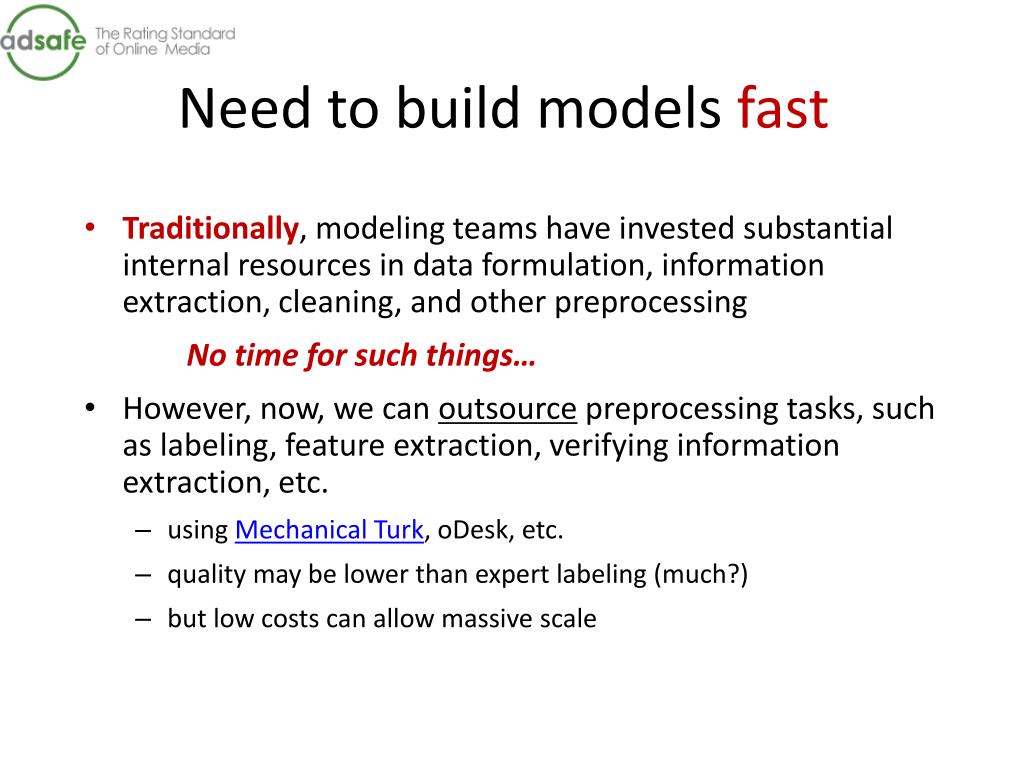 adsafe The Rating Standard of Online Media

Need to build models fast

• Traditionally, modeling teams have invested substantial internal resources in data formulation, information extraction, cleaning, and other preprocessing

No time for such things…

• However, now, we can outsource preprocessing tasks, such as labeling, feature extraction, verifying information extraction, etc.

– using Mechanical Turk, oDesk, etc.

– quality may be lower than expert labeling (much?)

– but low costs can allow massive scale